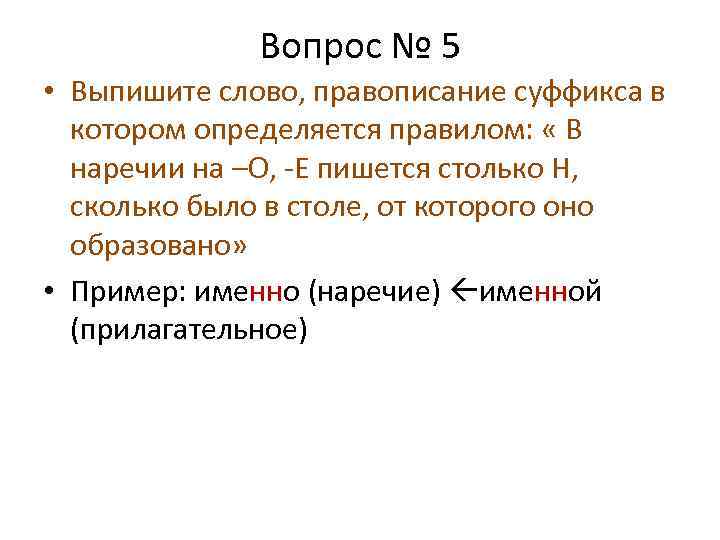 Вопрос № 5

• Выпишите слово, правописание суффикса в котором определяется правилом: « В наречии на –О, -Е пишется столько Н, сколько было в столе, от которого оно образовано»

• Пример: именно (наречие) ←именной (прилагательное)